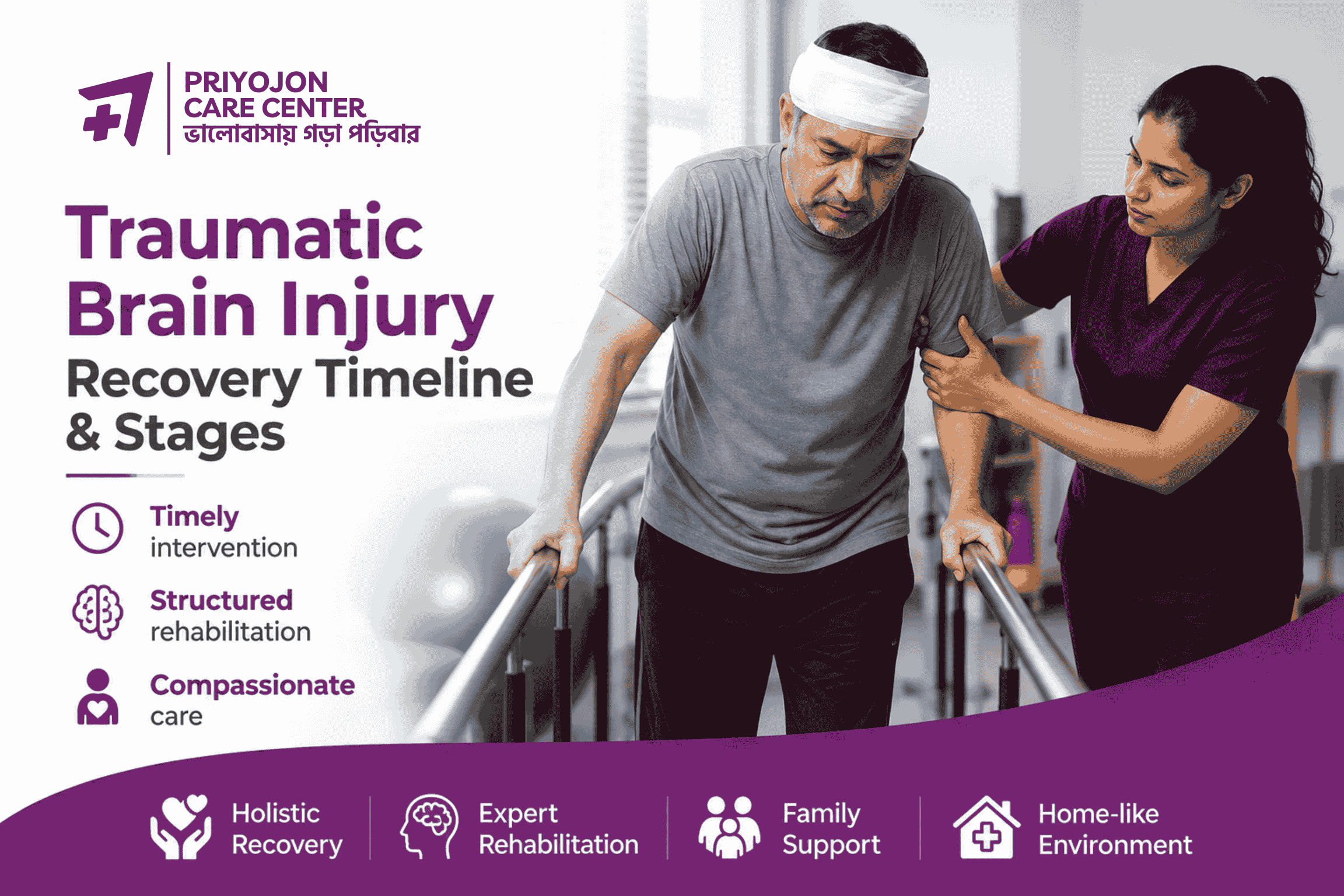 PRIYOJON
CARE CENTER
ভালোবাসায় গড়া পড়িবার

Traumatic Brain Injury
Recovery Timeline & Stages

Timely intervention

Structured rehabilitation

Compassionate care

Holistic Recovery

Expert Rehabilitation

Family Support

Home-like Environment